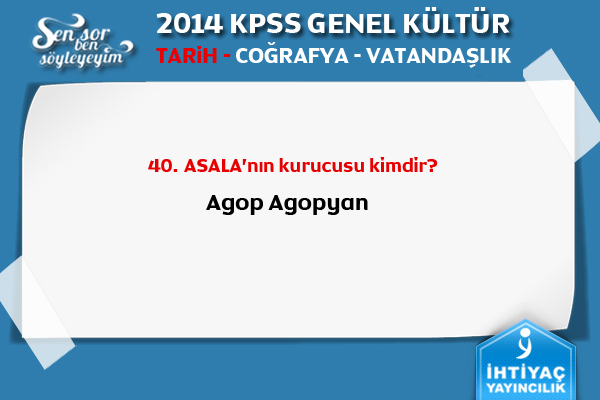 Sen sor ben söyleyeyim

2014 KPSS GENEL KÜLTÜR

TARİH - COĞRAFYA - VATANDAŞLIK

40. ASALA'nın kurucusu kimdir?

Agop Agopyan

İHTİYAÇ YAYINCILIK